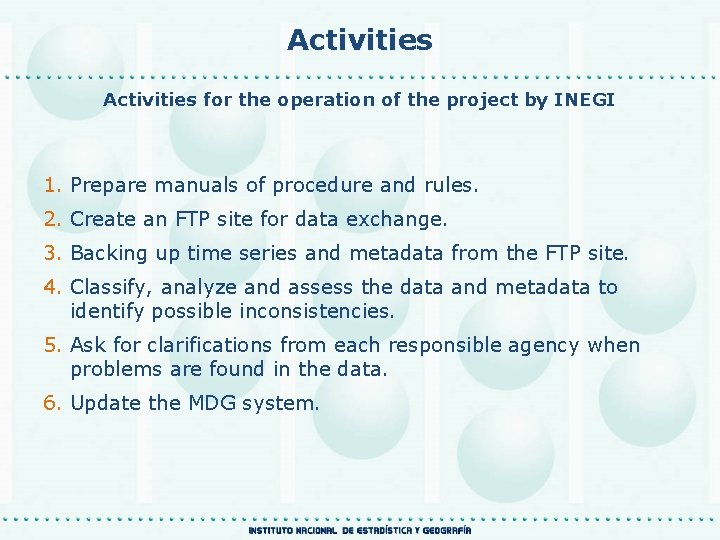 Activities

Activities for the operation of the project by INEGI

1. Prepare manuals of procedure and rules.
2. Create an FTP site for data exchange.
3. Backing up time series and metadata from the FTP site.
4. Classify, analyze and assess the data and metadata to identify possible inconsistencies.
5. Ask for clarifications from each responsible agency when problems are found in the data.
6. Update the MDG system.

INSTITUTO NACIONAL DE ESTADÍSTICA Y GEOGRAFÍA